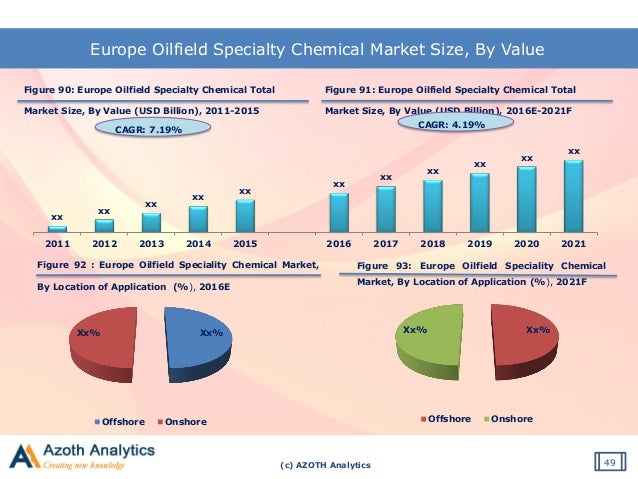 Europe Oilfield Specialty Chemical Market Size, By Value

Figure 90: Europe Oilfield Specialty Chemical Total Market Size, By Value (USD Billion), 2011-2015

CAGR: 7.19%

xx xx xx xx xx

2011 2012 2013 2014 2015

Figure 91: Europe Oilfield Specialty Chemical Total Market Size, By Value (USD Billion), 2016E-2021F

CAGR: 4.19%

xx xx xx xx xx xx

2016 2017 2018 2019 2020 2021

Figure 92 : Europe Oilfield Speciality Chemical Market, By Location of Application (%), 2016E

Xx% Xx%

Offshore Onshore

Figure 93: Europe Oilfield Speciality Chemical Market, By Location of Application (%), 2021F

Xx% Xx%

Offshore Onshore

Azoth Analytics
Creating new knowledge

(c) AZOTH Analytics

49